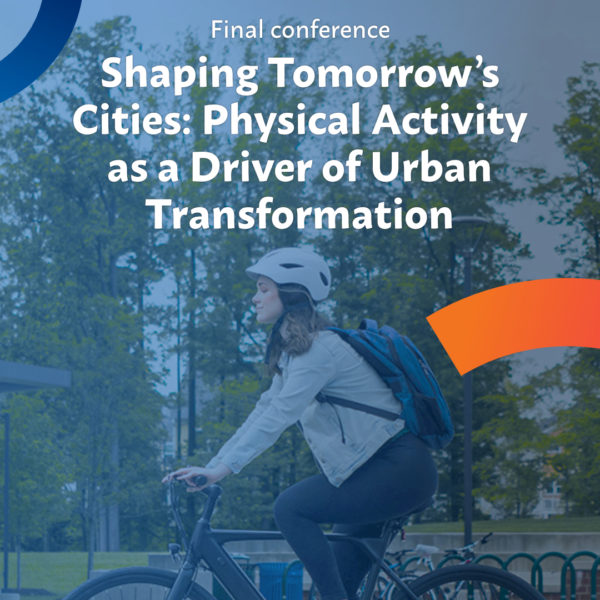 Final conference

Shaping Tomorrow's Cities: Physical Activity as a Driver of Urban Transformation